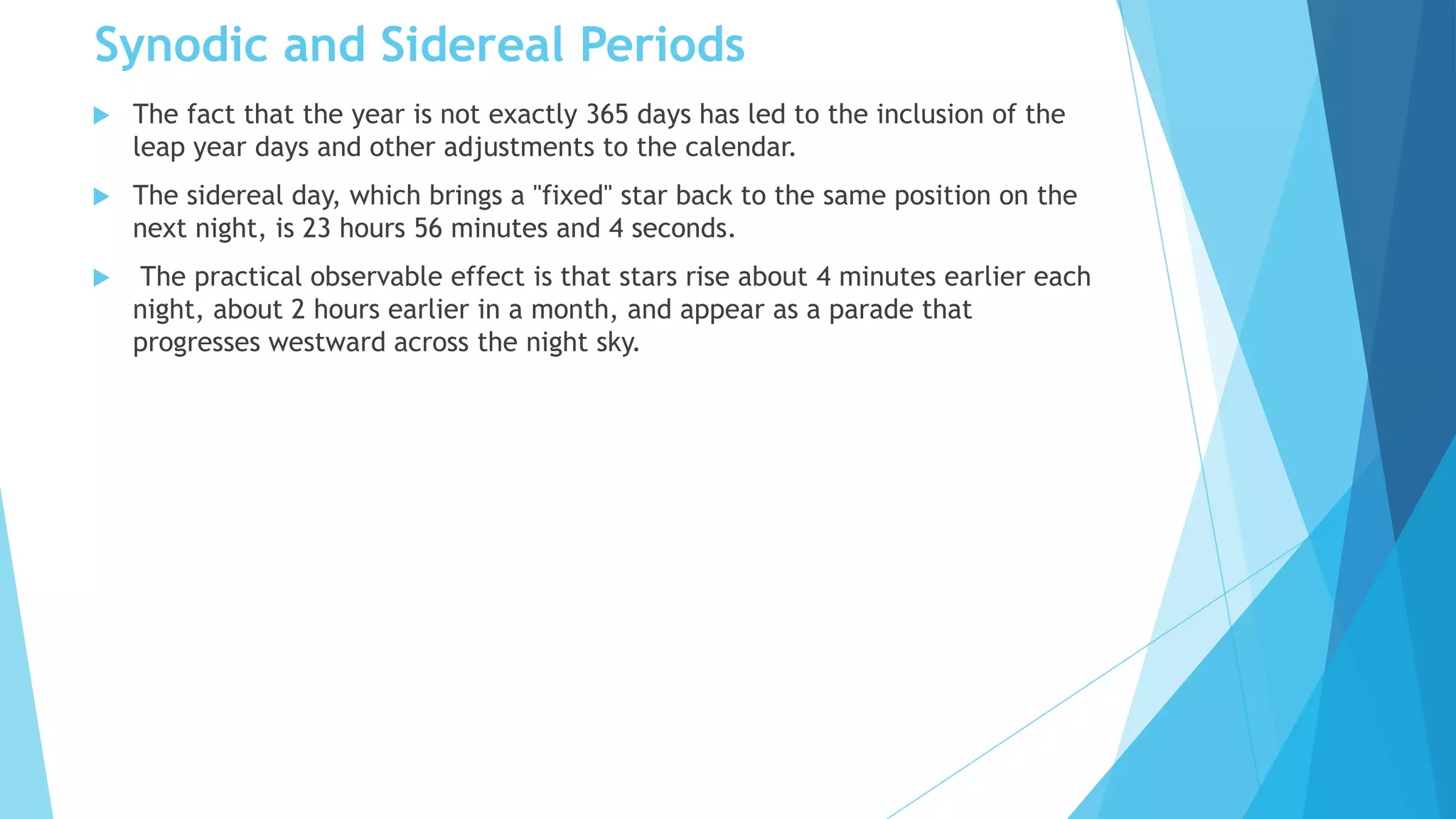 Synodic and Sidereal Periods

The fact that the year is not exactly 365 days has led to the inclusion of the leap year days and other adjustments to the calendar.

The sidereal day, which brings a "fixed" star back to the same position on the next night, is 23 hours 56 minutes and 4 seconds.

The practical observable effect is that stars rise about 4 minutes earlier each night, about 2 hours earlier in a month, and appear as a parade that progresses westward across the night sky.